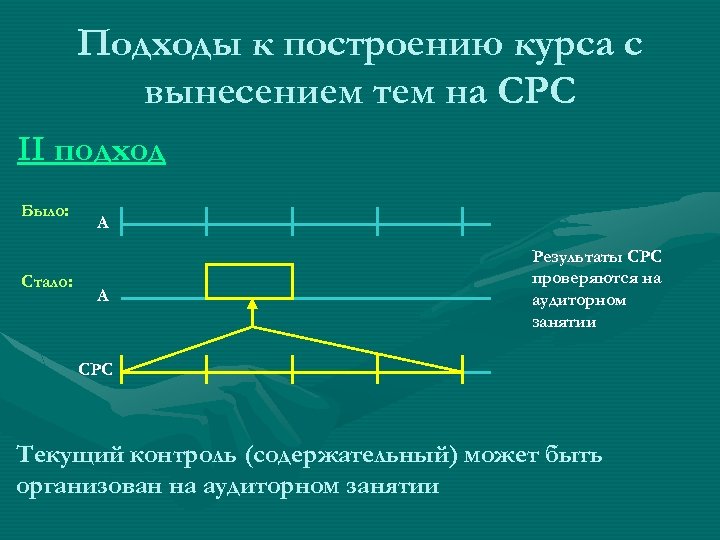 Подходы к построению курса с вынесением тем на СРС

II подход

Было:

А

Стало:

А

СРС

Результаты СРС проверяются на аудиторном занятии

Текущий контроль (содержательный) может быть организован на аудиторном занятии